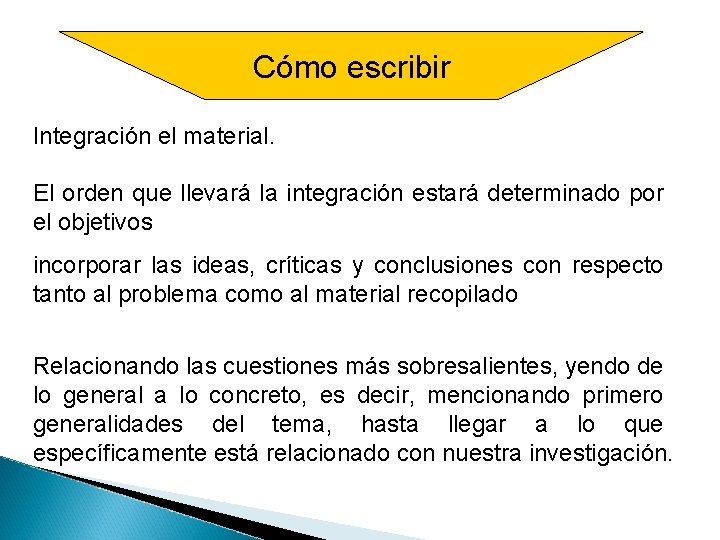 Cómo escribir

Integración el material.

El orden que llevará la integración estará determinado por el objetivos

incorporar las ideas, críticas y conclusiones con respecto tanto al problema como al material recopilado

Relacionando las cuestiones más sobresalientes, yendo de lo general a lo concreto, es decir, mencionando primero generalidades del tema, hasta llegar a lo que específicamente está relacionado con nuestra investigación.